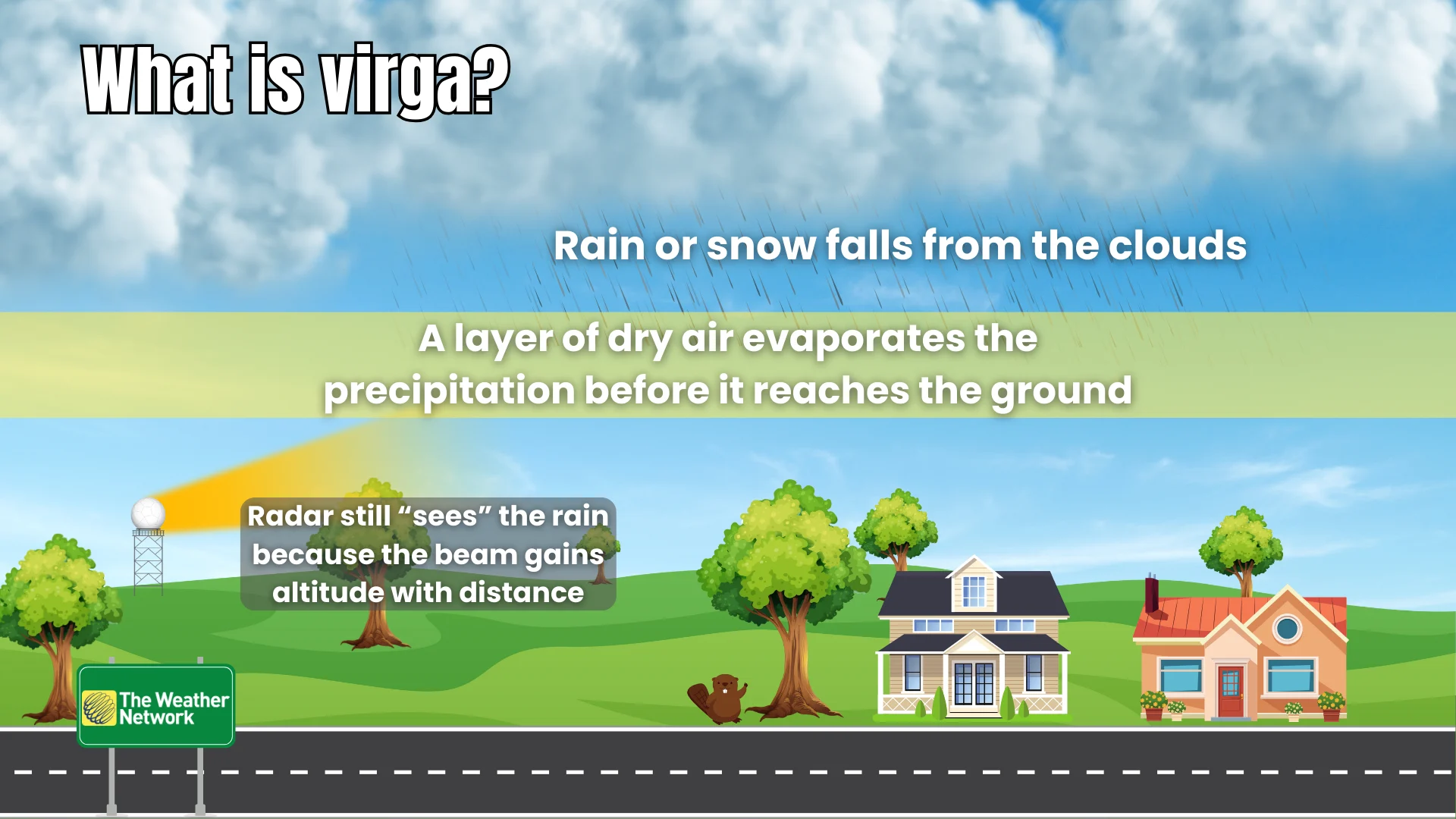 What is virga?

Rain or snow falls from the clouds

A layer of dry air evaporates the precipitation before it reaches the ground

Radar still “sees” the rain because the beam gains altitude with distance

The Weather Network